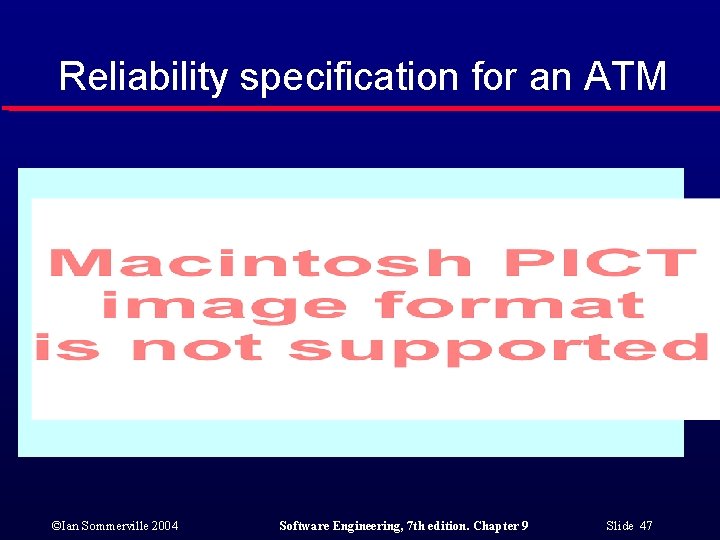 Reliability specification for an ATM

Macintosh PICT image format is not supported

©Ian Sommerville 2004 Software Engineering, 7th edition. Chapter 9 Slide 47